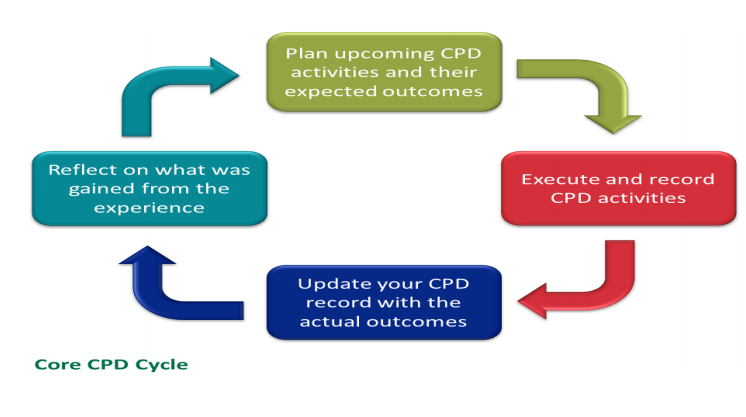 Plan upcoming CPD activities and their expected outcomes

Execute and record CPD activities

Update your CPD record with the actual outcomes

Reflect on what was gained from the experience

Core CPD Cycle